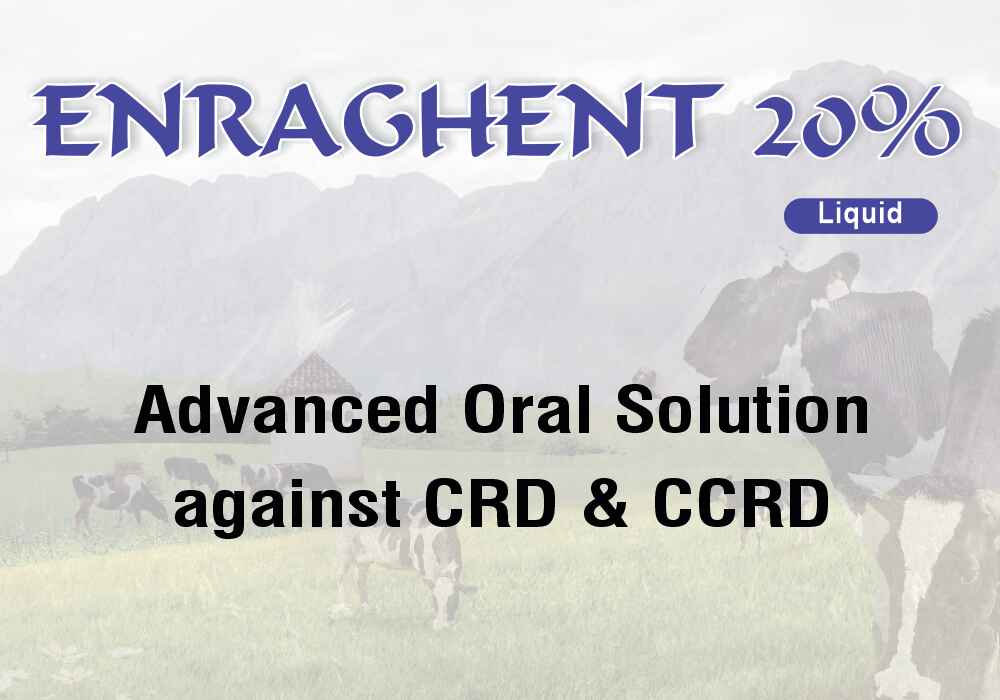 ENRAGHENT 20%

Liquid

Advanced Oral Solution against CRD & CCRD